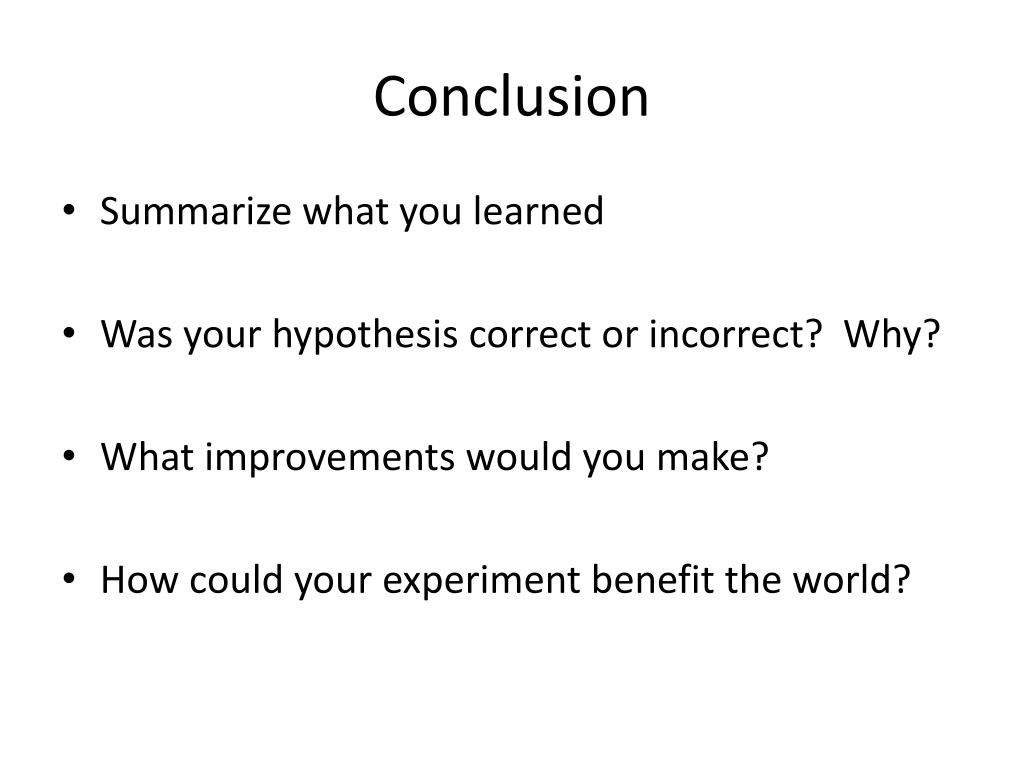 Conclusion

• Summarize what you learned

• Was your hypothesis correct or incorrect? Why?

• What improvements would you make?

• How could your experiment benefit the world?